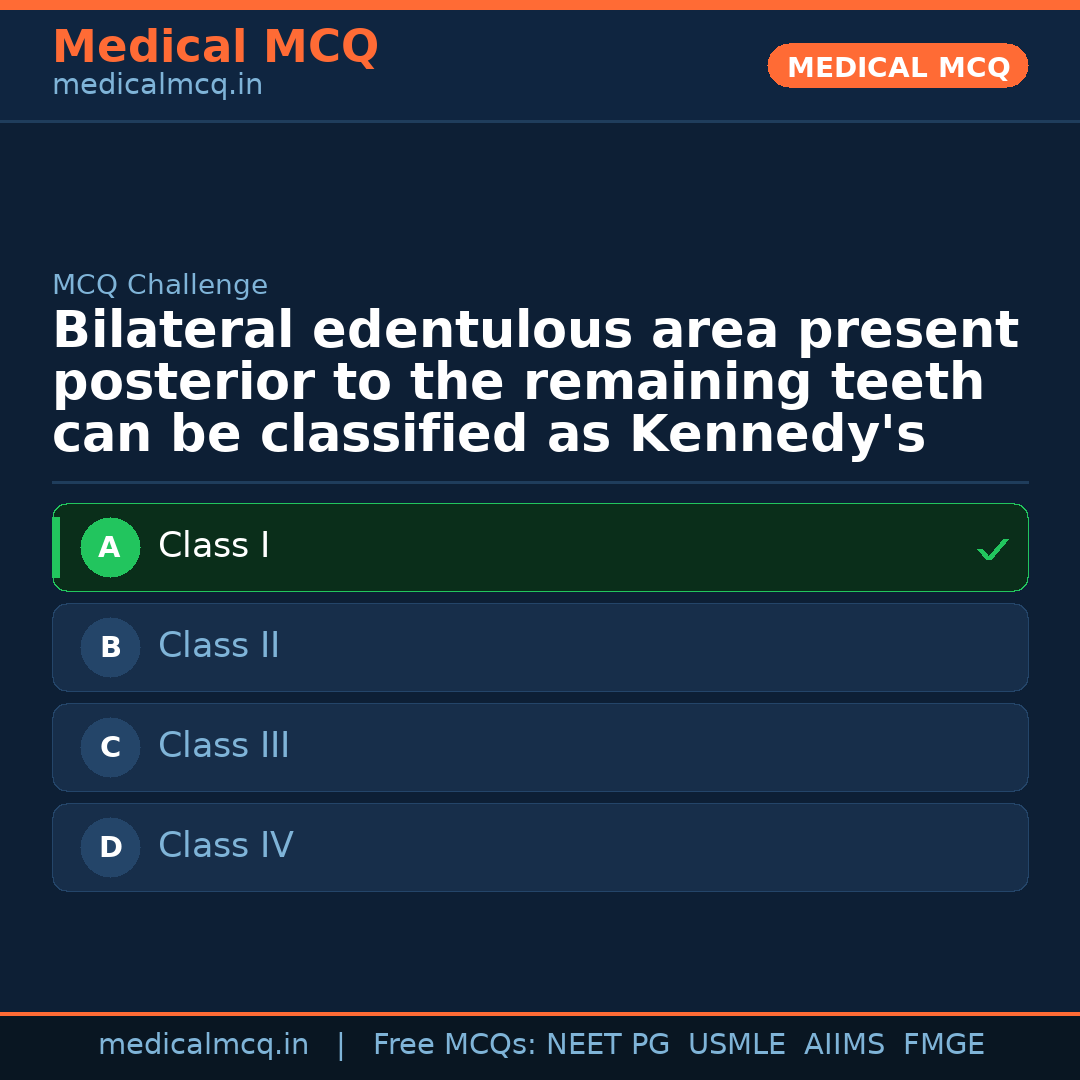 Medical MCQ
medicalmcq.in

MEDICAL MCQ

MCQ Challenge

Bilateral edentulous area present posterior to the remaining teeth can be classified as Kennedy's

A Class I ✓

B Class II

C Class III

D Class IV

medicalmcq.in | Free MCQs: NEET PG USMLE AIIMS FMGE